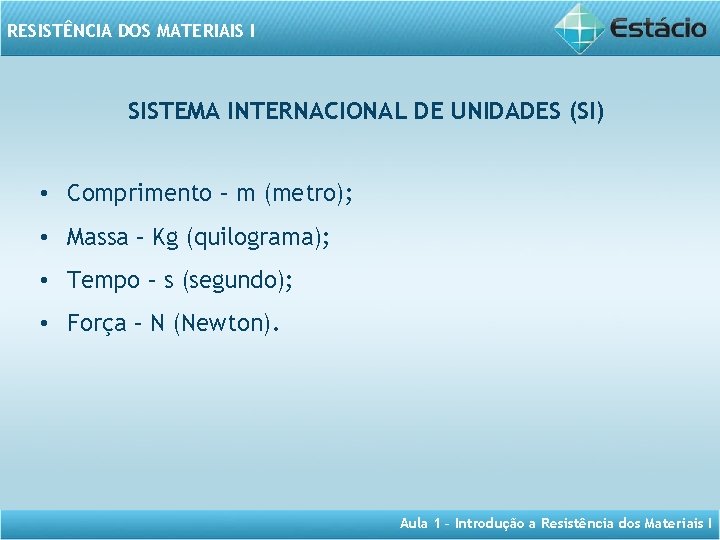 RESISTÊNCIA DOS MATERIAIS I

Estácio

SISTEMA INTERNACIONAL DE UNIDADES (SI)

• Comprimento – m (metro);
• Massa – Kg (quilograma);
• Tempo – s (segundo);
• Força – N (Newton).

Aula 1 – Introdução a Resistência dos Materiais I